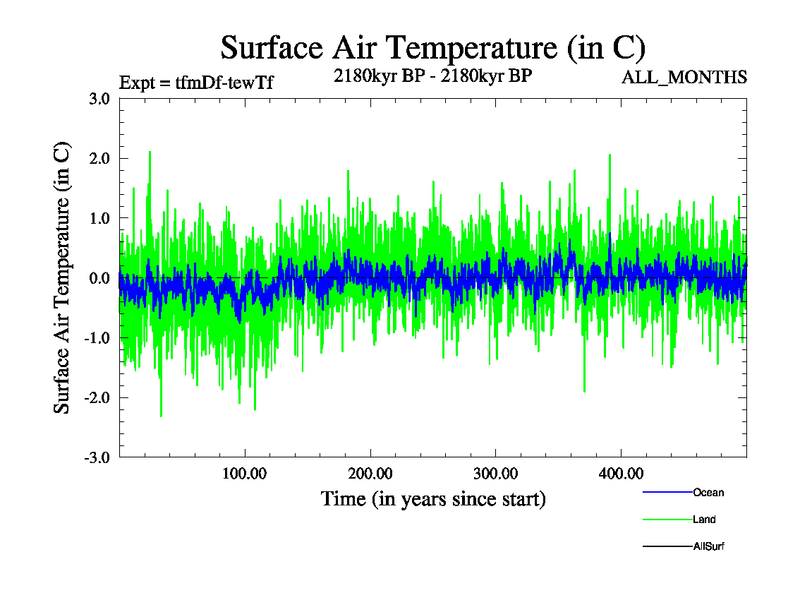 Surface Air Temperature (in C)

Expt = tfmDf-tewTf

2180kyr BP - 2180kyr BP

ALL_MONTHS

Surface Air Temperature (in C)

3.0

2.0

1.0

0.0

-1.0

-2.0

-3.0

100.00

200.00

300.00

400.00

Time (in years since start)

Ocean

Land

AllSurf